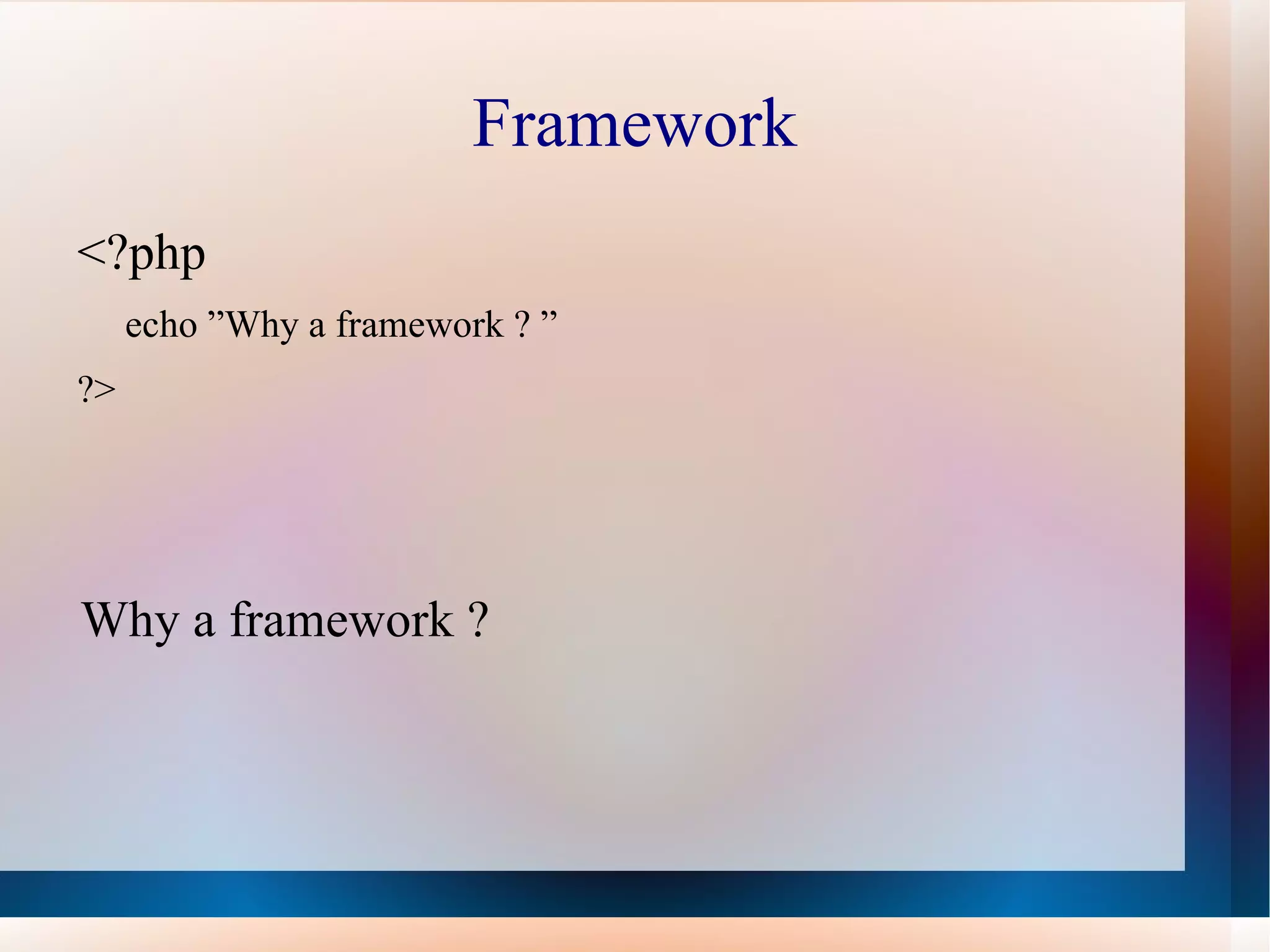 Framework

<?php

echo ”Why a framework ? ”

?>

Why a framework ?